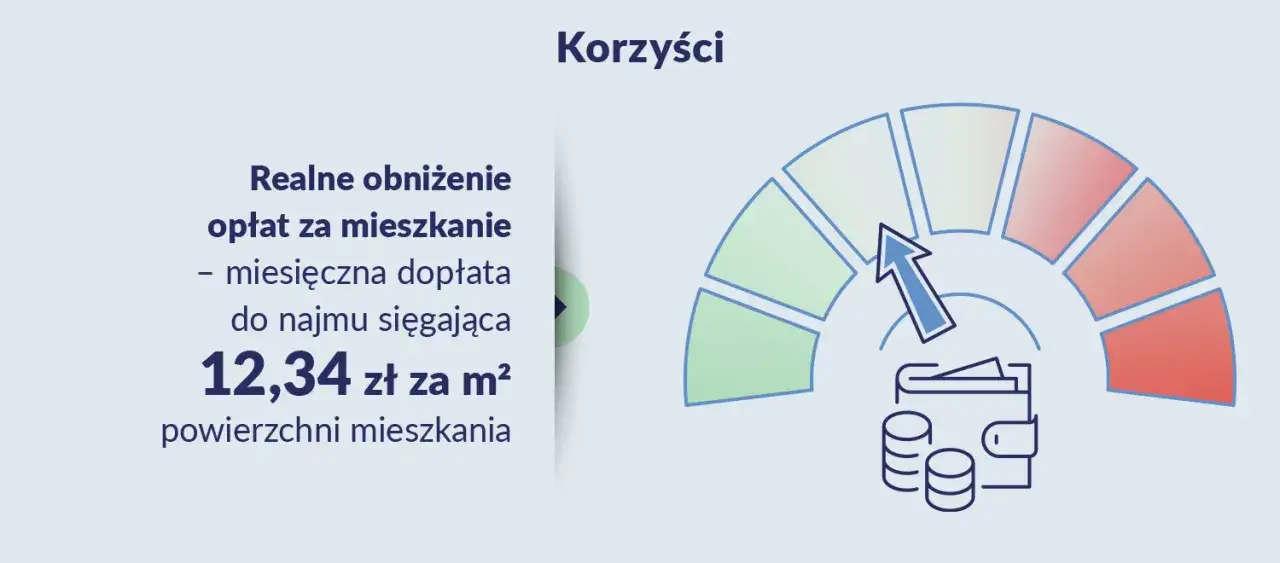 Korzyści

Realne obniżenie opłat za mieszkanie – miesięczna dopłata do najmu sięgająca 12,34 zł za m² powierzchni mieszkania